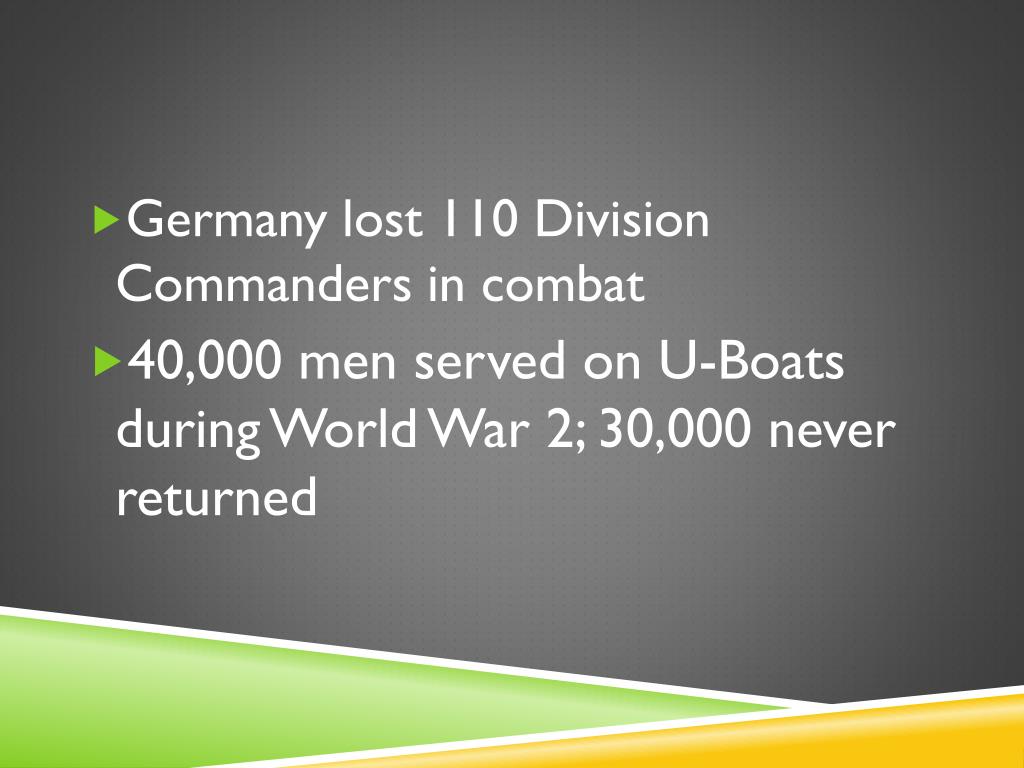 Germany lost 110 Division Commanders in combat

40,000 men served on U-Boats during World War 2; 30,000 never returned